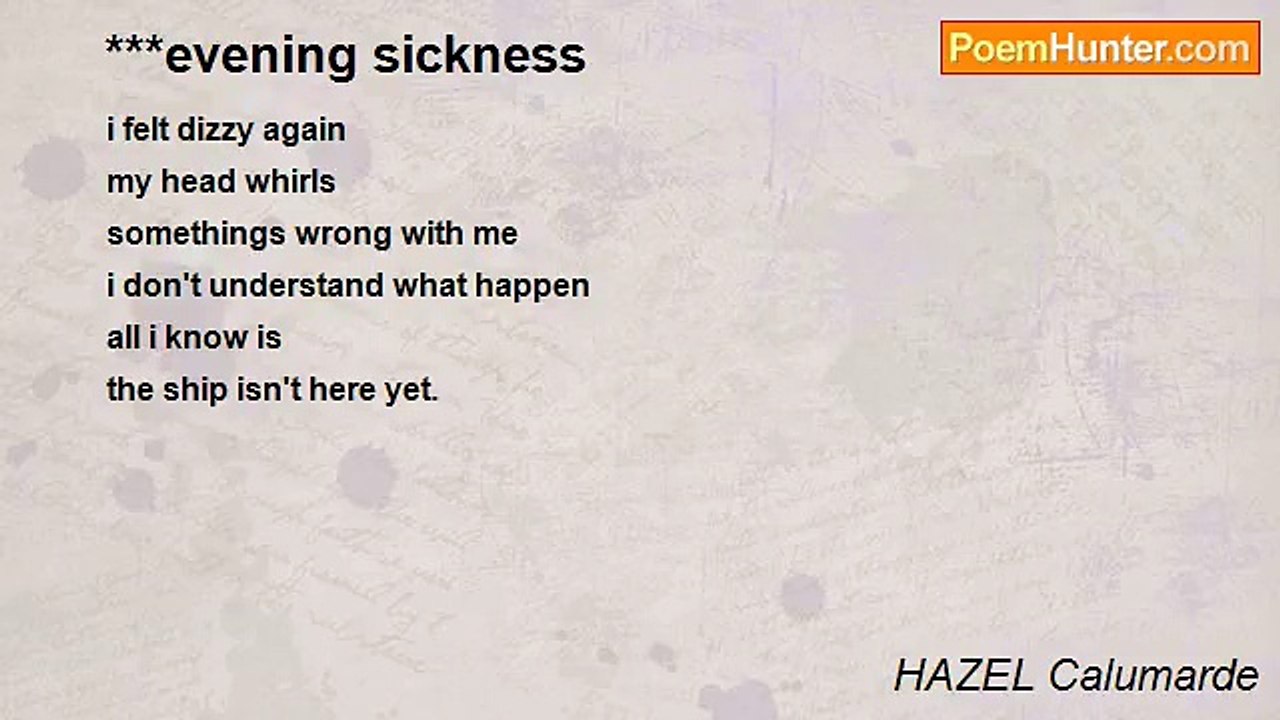 ***evening sickness

PoemHunter.com

i felt dizzy again
my head whirls
somethings wrong with me
i don't understand what happen
all i know is
the ship isn't here yet.

HAZEL Calumarde